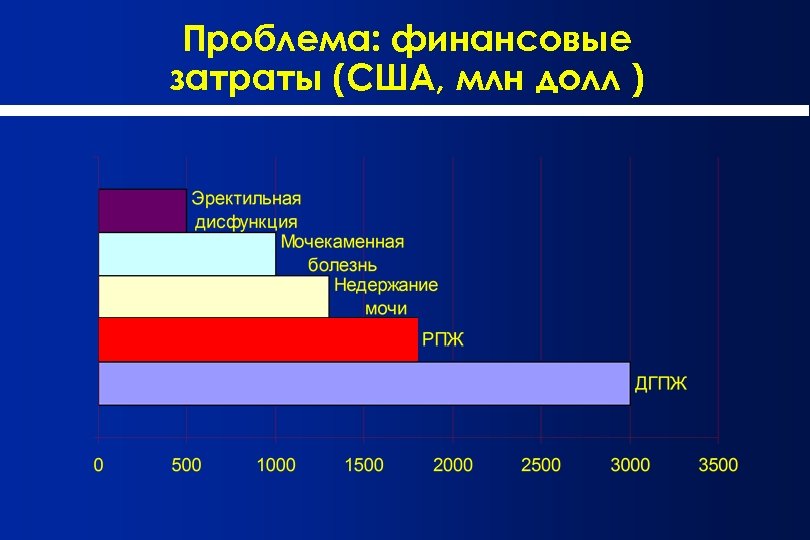 Проблема: финансовые затраты (США, млн долл )

Эректильная дисфункция

Мочекаменная болезнь

Недержание мочи

РПЖ

ДГПЖ

0 500 1000 1500 2000 2500 3000 3500